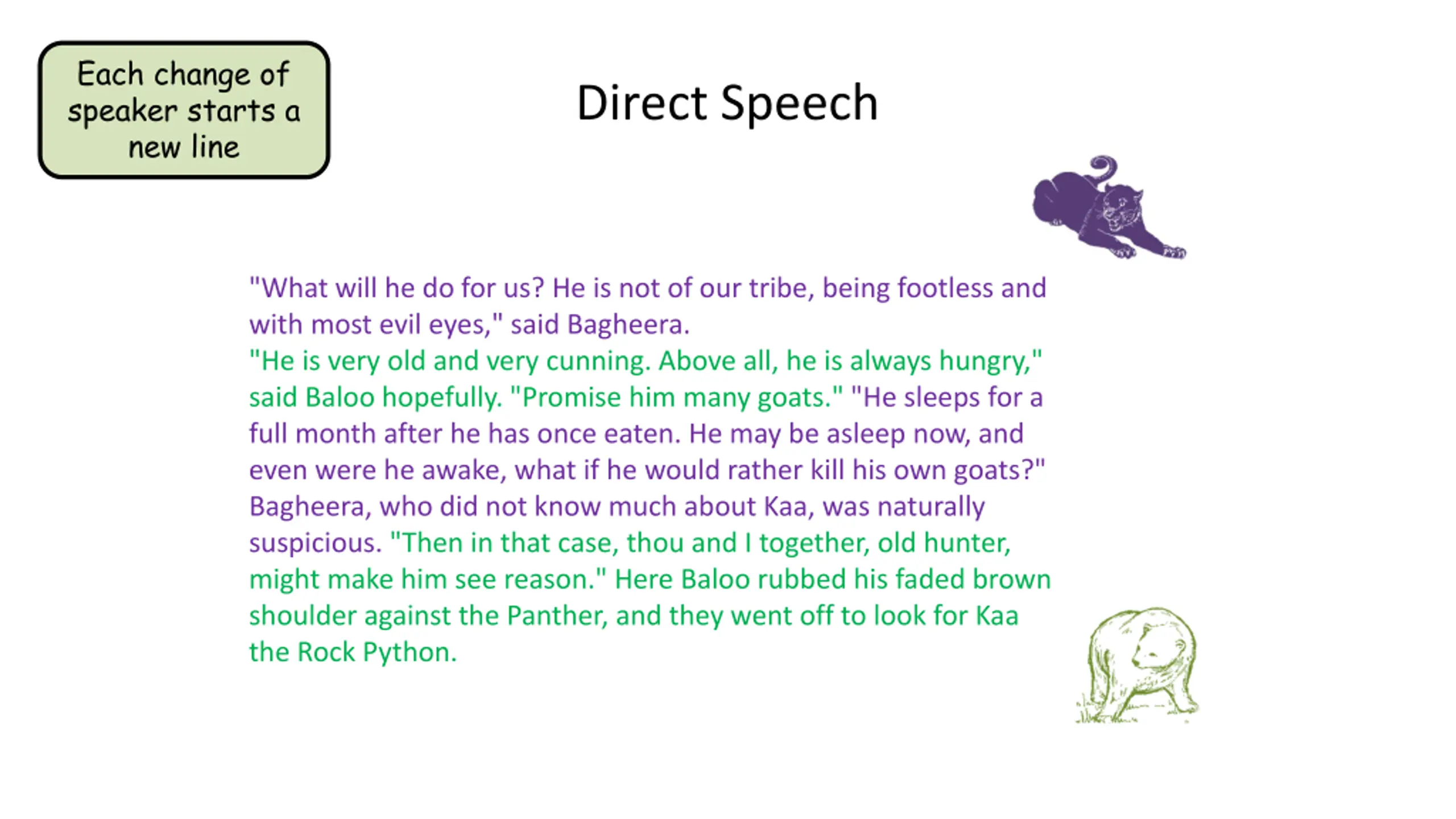 Each change of speaker starts a new line

Direct Speech

"What will he do for us? He is not of our tribe, being footless and with most evil eyes," said Bagheera.
"He is very old and very cunning. Above all, he is always hungry," said Baloo hopefully. "Promise him many goats." "He sleeps for a full month after he has once eaten. He may be asleep now, and even were he awake, what if he would rather kill his own goats?" Bagheera, who did not know much about Kaa, was naturally suspicious. "Then in that case, thou and I together, old hunter, might make him see reason." Here Baloo rubbed his faded brown shoulder against the Panther, and they went off to look for Kaa the Rock Python.